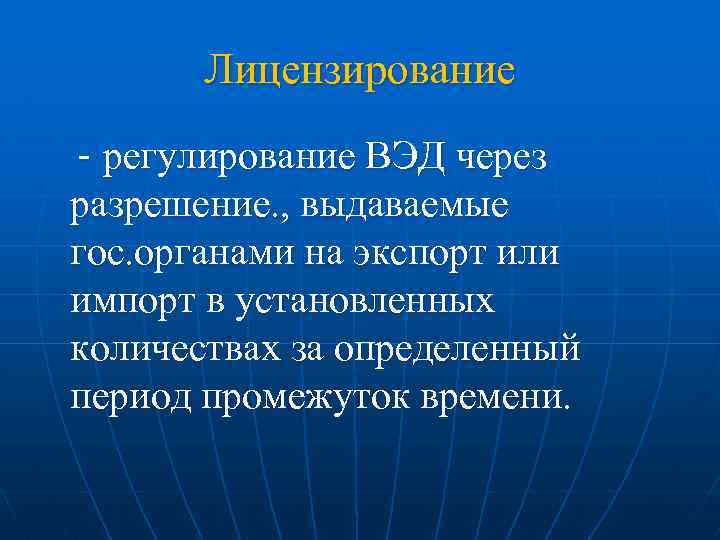 Лицензирование

- регулирование ВЭД через разрешение., выдаваемые гос.органами на экспорт или импорт в установленных количествах за определенный период промежуток времени.